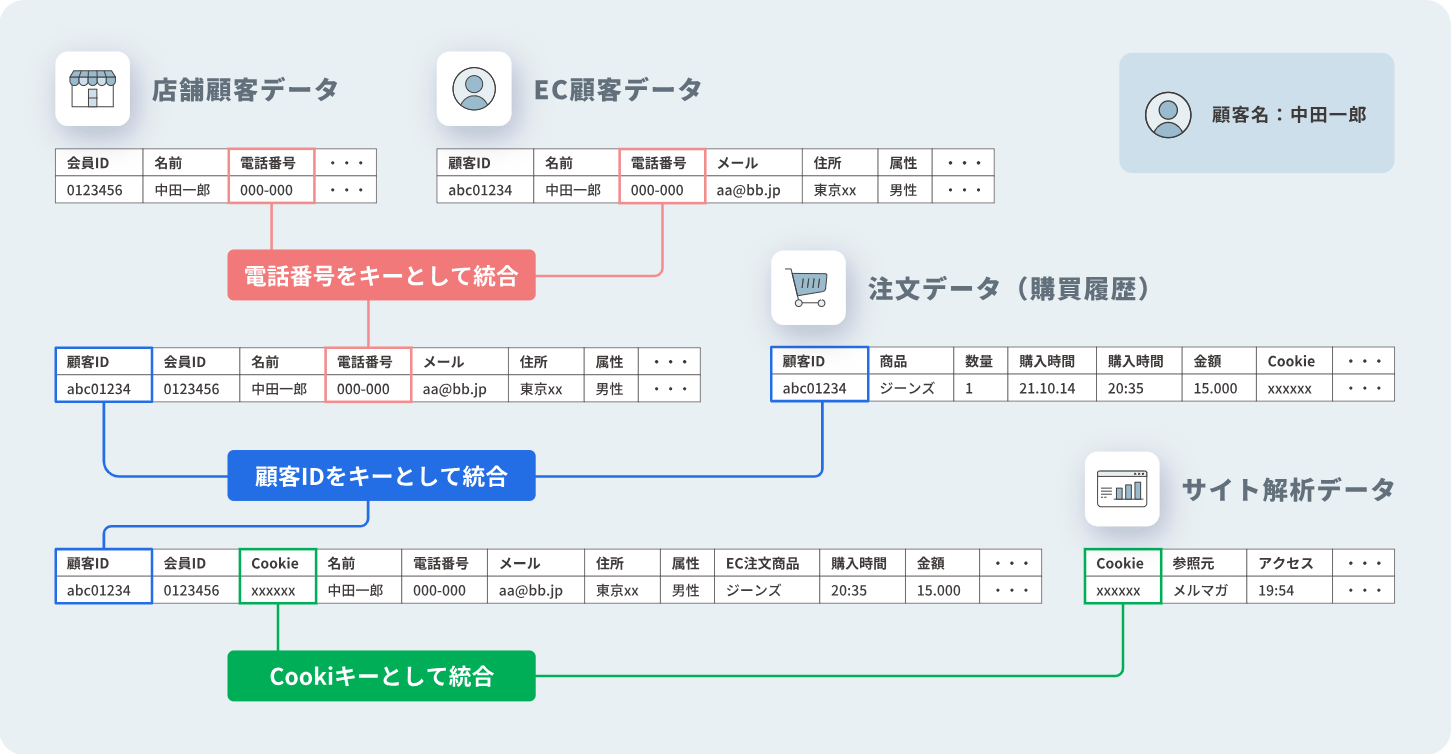 店舗顧客データ

EC顧客データ

顧客名：中田一郎

| 会員ID | 名前 | 電話番号 | ・・・ |
|---|---|---|---|
| 0123456 | 中田一郎 | 000-000 | ・・・ |

| 顧客ID | 名前 | 電話番号 | メール | 住所 | 属性 | ・・・ |
|---|---|---|---|---|---|---|
| abc01234 | 中田一郎 | 000-000 | aa@bb.jp | 東京xx | 男性 | ・・・ |

電話番号をキーとして統合

注文データ（購買履歴）

| 顧客ID | 会員ID | 名前 | 電話番号 | メール | 住所 | 属性 | ・・・ |
|---|---|---|---|---|---|---|---|
| abc01234 | 0123456 | 中田一郎 | 000-000 | aa@bb.jp | 東京xx | 男性 | ・・・ |

| 顧客ID | 商品 | 数量 | 購入時間 | 購入時間 | 金額 | Cookie | ・・・ |
|---|---|---|---|---|---|---|---|
| abc01234 | ジーンズ | 1 | 21.10.14 | 20:35 | 15.000 | xxxxxx | ・・・ |

顧客IDをキーとして統合

サイト解析データ

| 顧客ID | 会員ID | Cookie | 名前 | 電話番号 | メール | 住所 | 属性 | EC注文商品 | 購入時間 | 金額 | ・・・ |
|---|---|---|---|---|---|---|---|---|---|---|---|
| abc01234 | 0123456 | xxxxxx | 中田一郎 | 000-000 | aa@bb.jp | 東京xx | 男性 | ジーンズ | 20:35 | 15.000 | ・・・ |

| Cookie | 参照元 | アクセス | ・・・ |
|---|---|---|---|
| xxxxxx | メルマガ | 19:54 | ・・・ |

Cookiキーとして統合